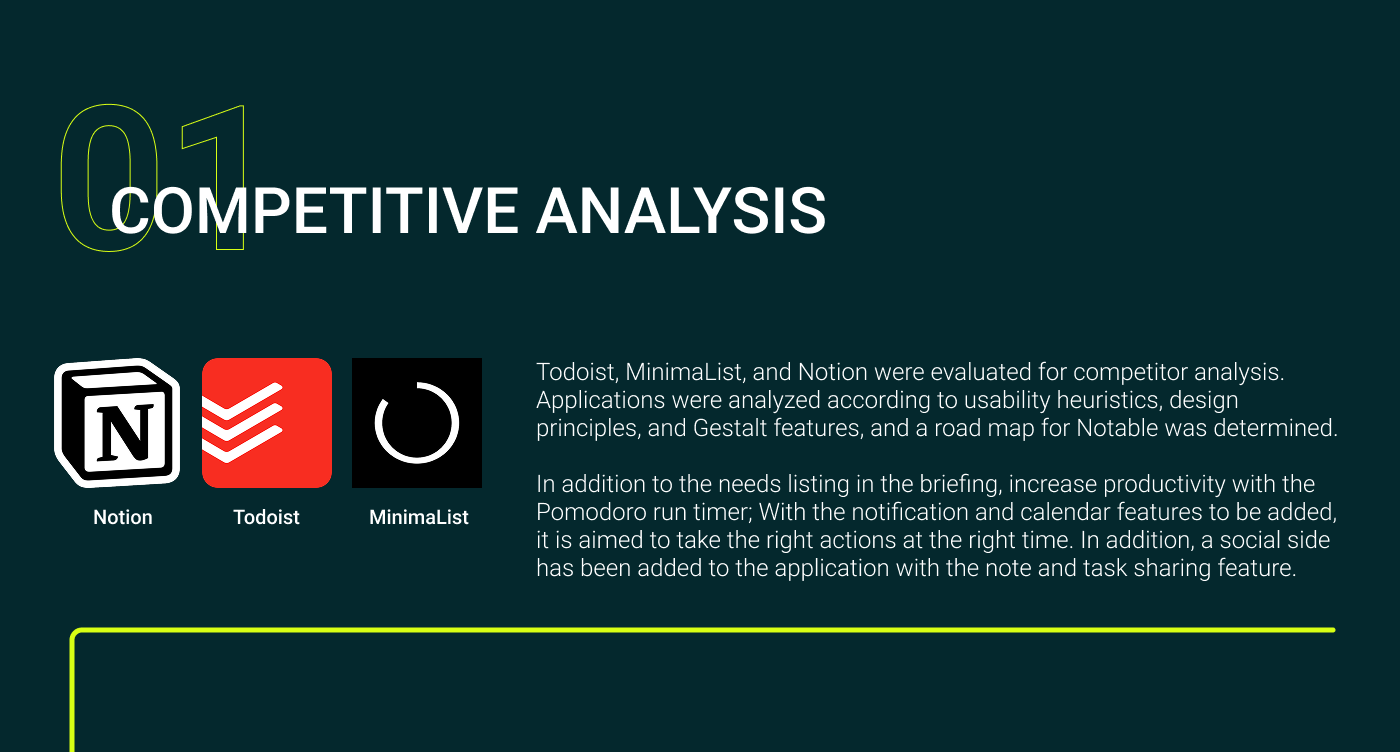 01
COMPETITIVE ANALYSIS

N

Notion

Todoist

MinimaList

Todoist, MinimaList, and Notion were evaluated for competitor analysis. Applications were analyzed according to usability heuristics, design principles, and Gestalt features, and a road map for Notable was determined.

In addition to the needs listing in the briefing, increase productivity with the Pomodoro run timer; With the notification and calendar features to be added, it is aimed to take the right actions at the right time. In addition, a social side has been added to the application with the note and task sharing feature.